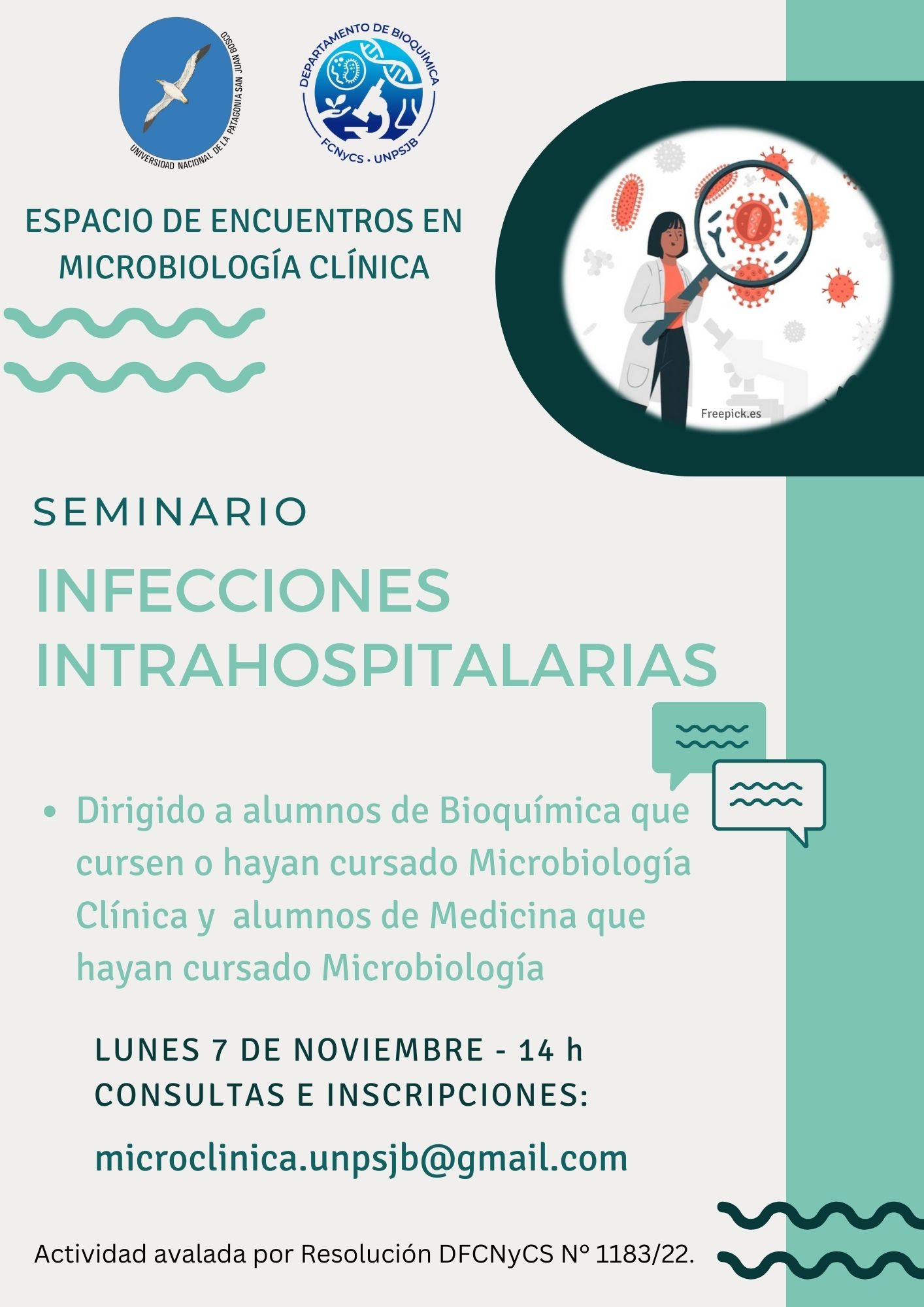 UNIVERSIDAD NACIONAL DE LA PATAGONIA SAN JUAN BOSCO

DEPARTAMENTO DE BIOQUÍMICA
FCNyCS · UNPSJB

ESPACIO DE ENCUENTROS EN MICROBIOLOGÍA CLÍNICA

Freepick.es

SEMINARIO

INFECCIONES INTRAHOSPITALARIAS

• Dirigido a alumnos de Bioquímica que cursen o hayan cursado Microbiología Clínica y alumnos de Medicina que hayan cursado Microbiología

LUNES 7 DE NOVIEMBRE - 14 h
CONSULTAS E INSCRIPCIONES:

microclinica.unpsjb@gmail.com

Actividad avalada por Resolución DFCNyCS N° 1183/22.